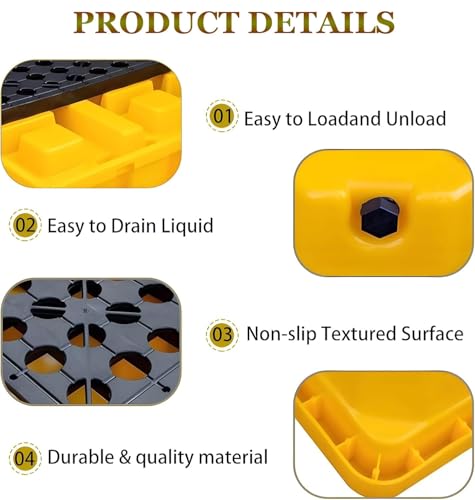 PRODUCT DETAILS

01 Easy to Loadand Unload

02 Easy to Drain Liquid

03 Non-slip Textured Surface

04 Durable & quality material